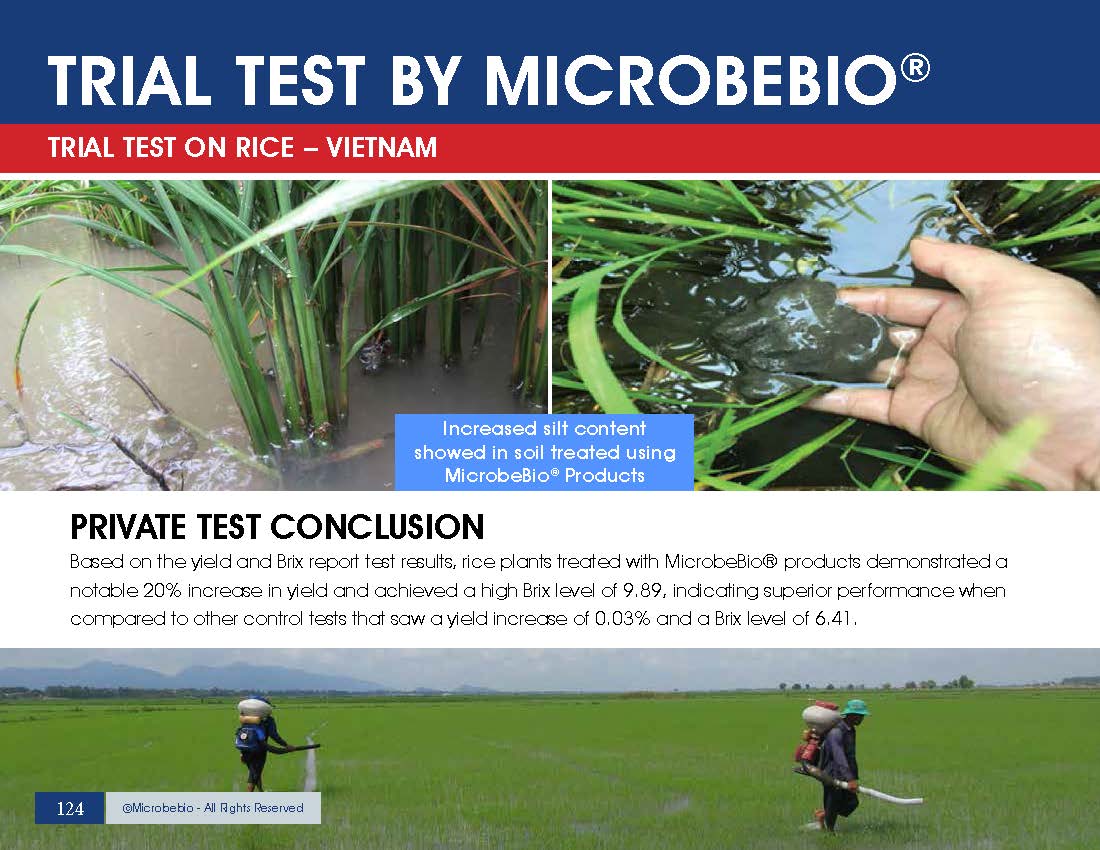 TRIAL TEST BY MICROBEBIO®

TRIAL TEST ON RICE – VIETNAM

Increased silt content showed in soil treated using MicrobeBio® Products

PRIVATE TEST CONCLUSION

Based on the yield and Brix report test results, rice plants treated with MicrobeBio® products demonstrated a notable 20% increase in yield and achieved a high Brix level of 9.89, indicating superior performance when compared to other control tests that saw a yield increase of 0.03% and a Brix level of 6.41.

124 @Microbebio - All Rights Reserved